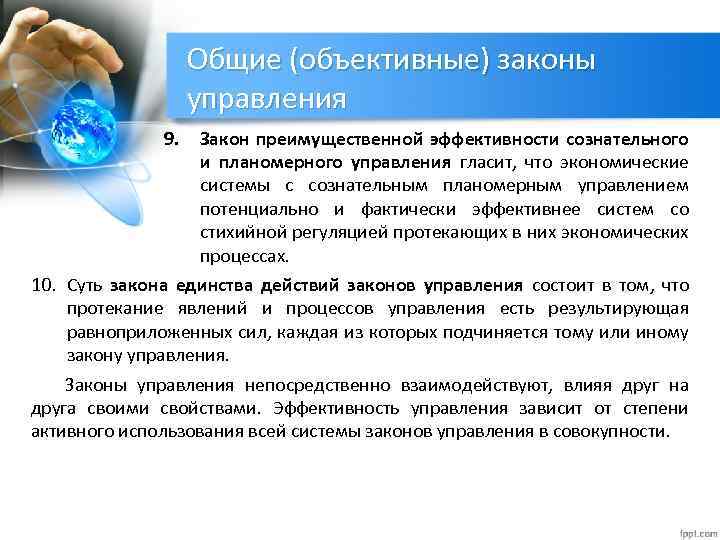 Общие (объективные) законы управления

9. Закон преимущественной эффективности сознательного и планомерного управления гласит, что экономические системы с сознательным планомерным управлением потенциально и фактически эффективнее систем со стихийной регуляцией протекающих в них экономических процессах.

10. Суть закона единства действий законов управления состоит в том, что протекание явлений и процессов управления есть результирующая равноприложенных сил, каждая из которых подчиняется тому или иному закону управления.

Законы управления непосредственно взаимодействуют, влияя друг на друга своими свойствами. Эффективность управления зависит от степени активного использования всей системы законов управления в совокупности.

fppt.com